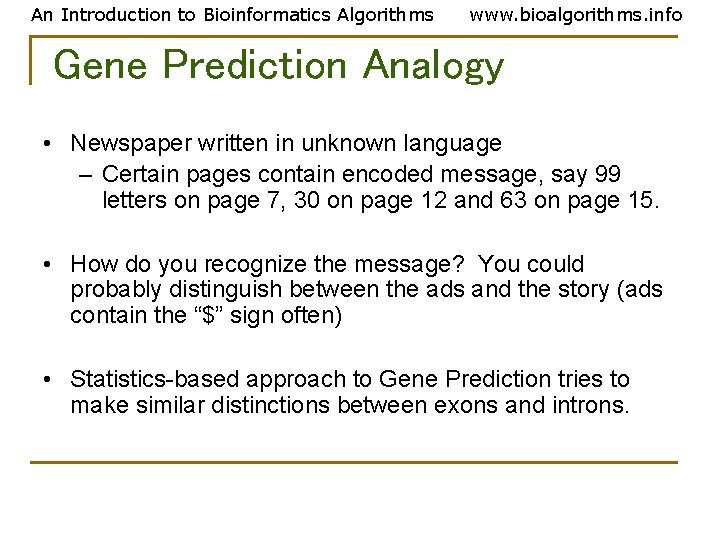 An Introduction to Bioinformatics Algorithms www.bioalgorithms.info

Gene Prediction Analogy

• Newspaper written in unknown language
– Certain pages contain encoded message, say 99 letters on page 7, 30 on page 12 and 63 on page 15.

• How do you recognize the message? You could probably distinguish between the ads and the story (ads contain the “\$” sign often)

• Statistics-based approach to Gene Prediction tries to make similar distinctions between exons and introns.